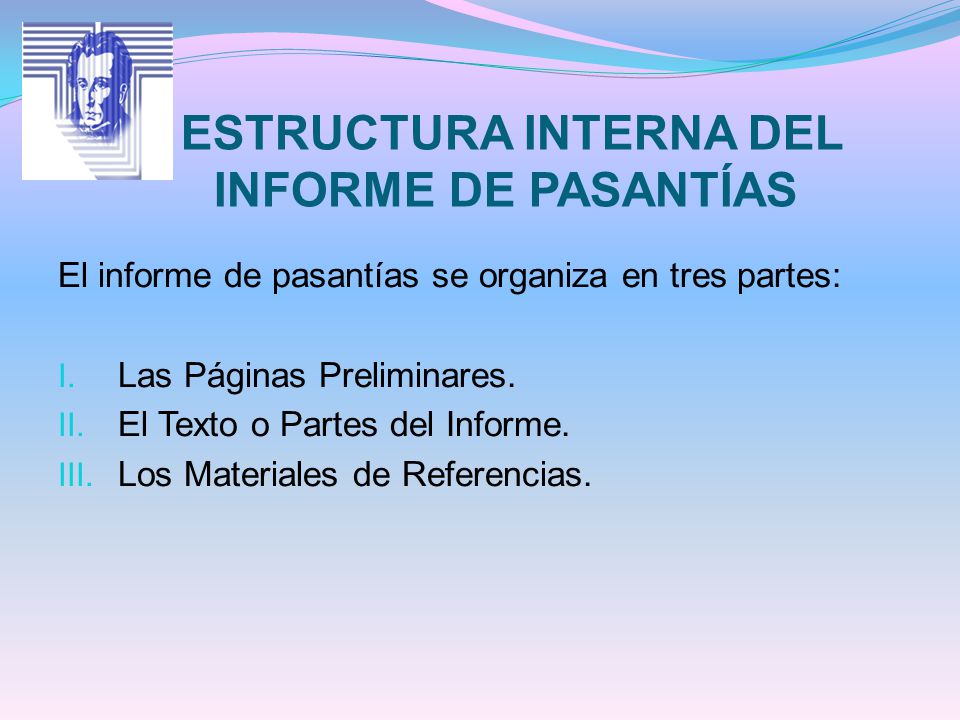 ESTRUCTURA INTERNA DEL INFORME DE PASANTÍAS

El informe de pasantías se organiza en tres partes:

I. Las Páginas Preliminares.
II. El Texto o Partes del Informe.
III. Los Materiales de Referencias.